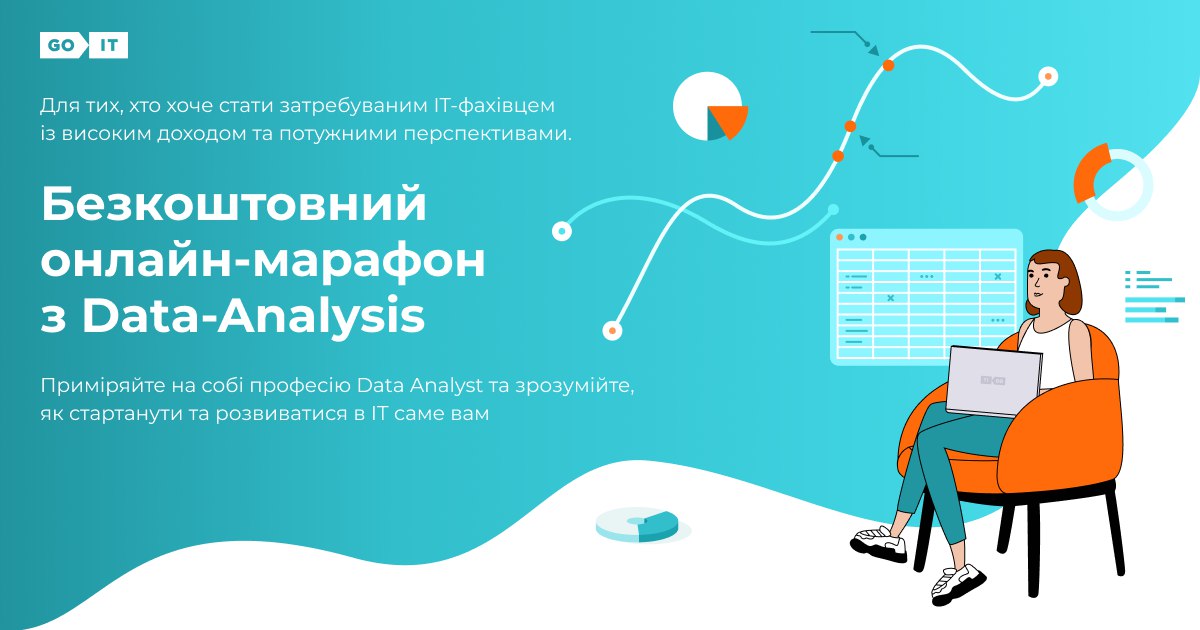 GO IT

Для тих, хто хоче стати затребуваним IT-фахівцем із високим доходом та потужними перспективами.

Безкоштовний онлайн-марафон з Data-Analysis

Приміряйте на собі професію Data Analyst та зрозумійте, як стартанути та розвиватися в IT саме вам

IT GO